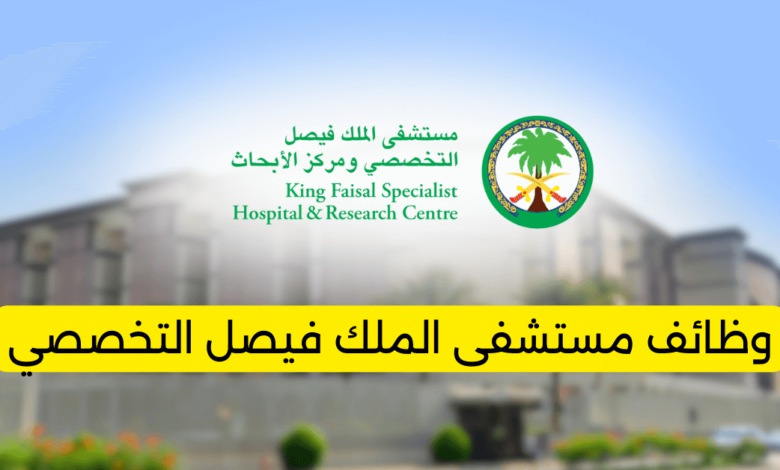 مستشفى الملك فيصل التخصصي ومركز الأبحاث
King Faisal Specialist Hospital & Research Centre

وظائف مستشفى الملك فيصل التخصصي